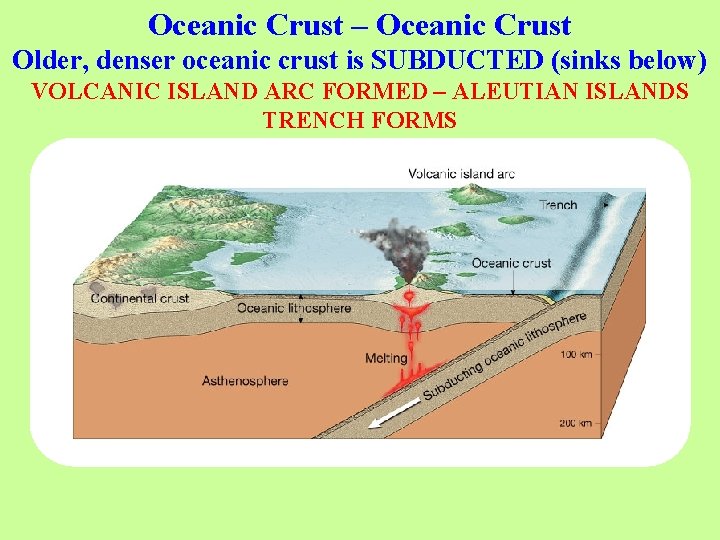 Oceanic Crust – Oceanic Crust
Older, denser oceanic crust is SUBDUCTED (sinks below)
VOLCANIC ISLAND ARC FORMED – ALEUTIAN ISLANDS
TRENCH FORMS

Volcanic island arc
Trench
Oceanic crust
Continental crust
Oceanic lithosphere
Melting
Asthenosphere
Subducting oceanic lithosphere
100 km
200 km